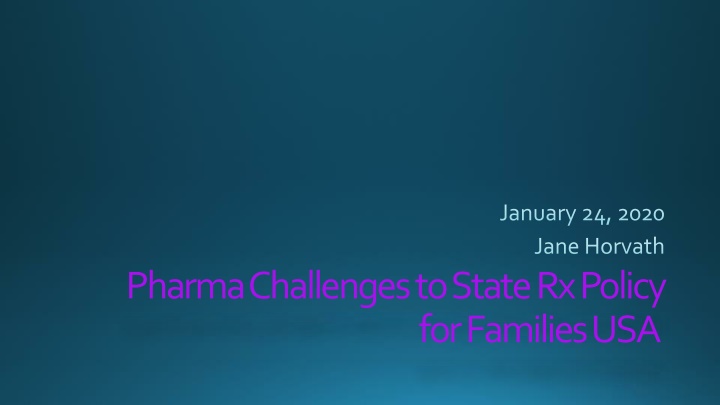 January 24, 2020
Jane Horvath

Pharma Challenges to State Rx Policy for Families USA